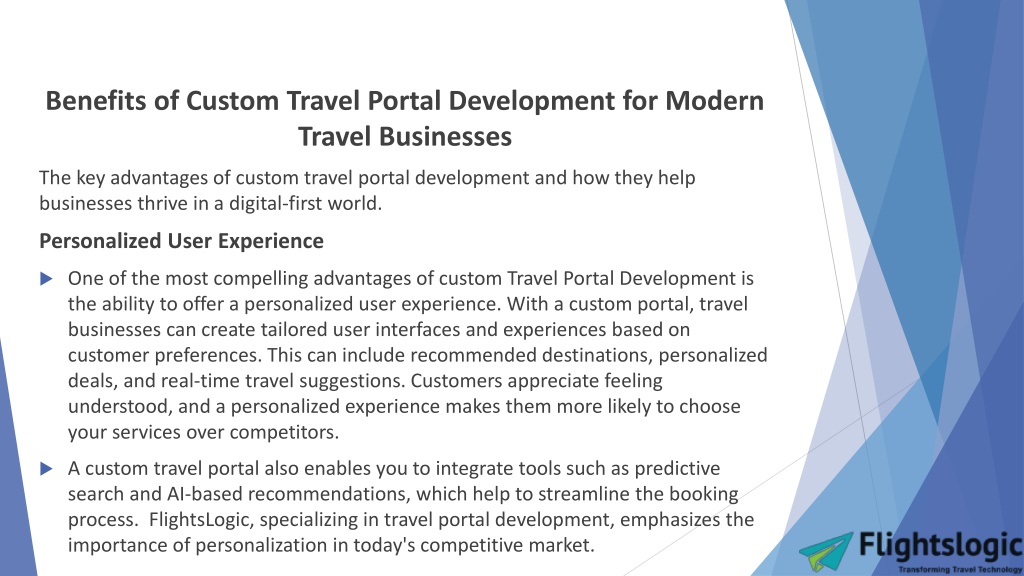 Benefits of Custom Travel Portal Development for Modern Travel Businesses

The key advantages of custom travel portal development and how they help businesses thrive in a digital-first world.

Personalized User Experience

One of the most compelling advantages of custom Travel Portal Development is the ability to offer a personalized user experience. With a custom portal, travel businesses can create tailored user interfaces and experiences based on customer preferences. This can include recommended destinations, personalized deals, and real-time travel suggestions. Customers appreciate feeling understood, and a personalized experience makes them more likely to choose your services over competitors.

A custom travel portal also enables you to integrate tools such as predictive search and AI-based recommendations, which help to streamline the booking process. FlightsLogic, specializing in travel portal development, emphasizes the importance of personalization in today's competitive market.

Flightslogic
Transforming Travel Technology